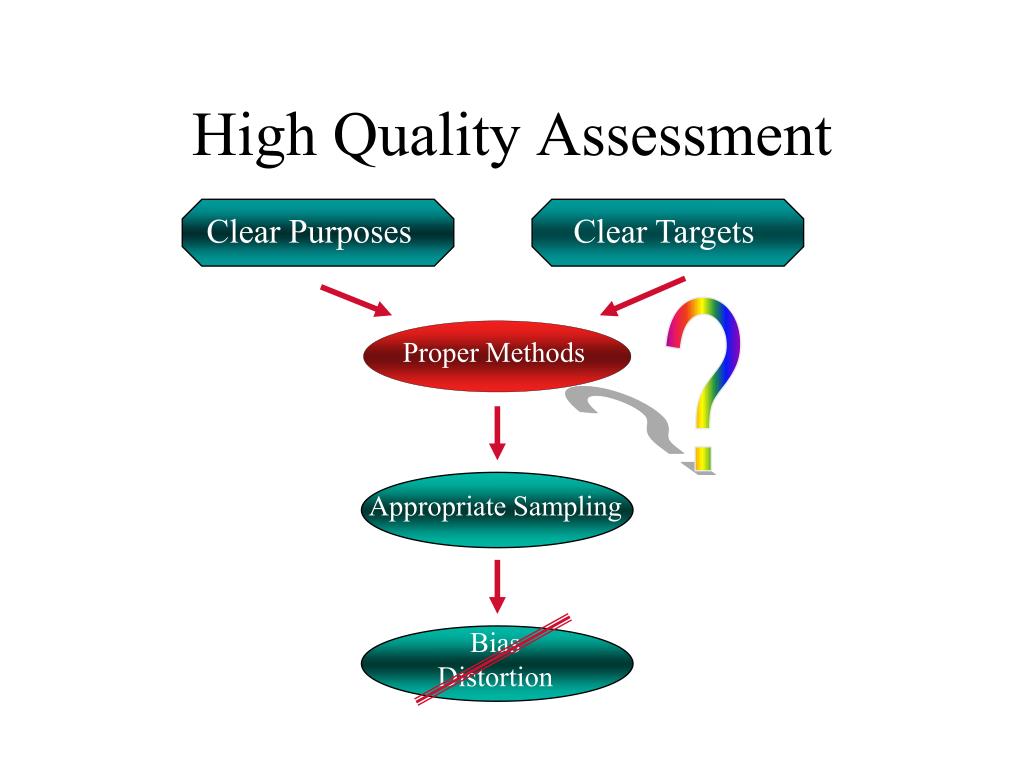 High Quality Assessment

Clear Purposes

Clear Targets

Proper Methods

?

Appropriate Sampling

Bias
Distortion